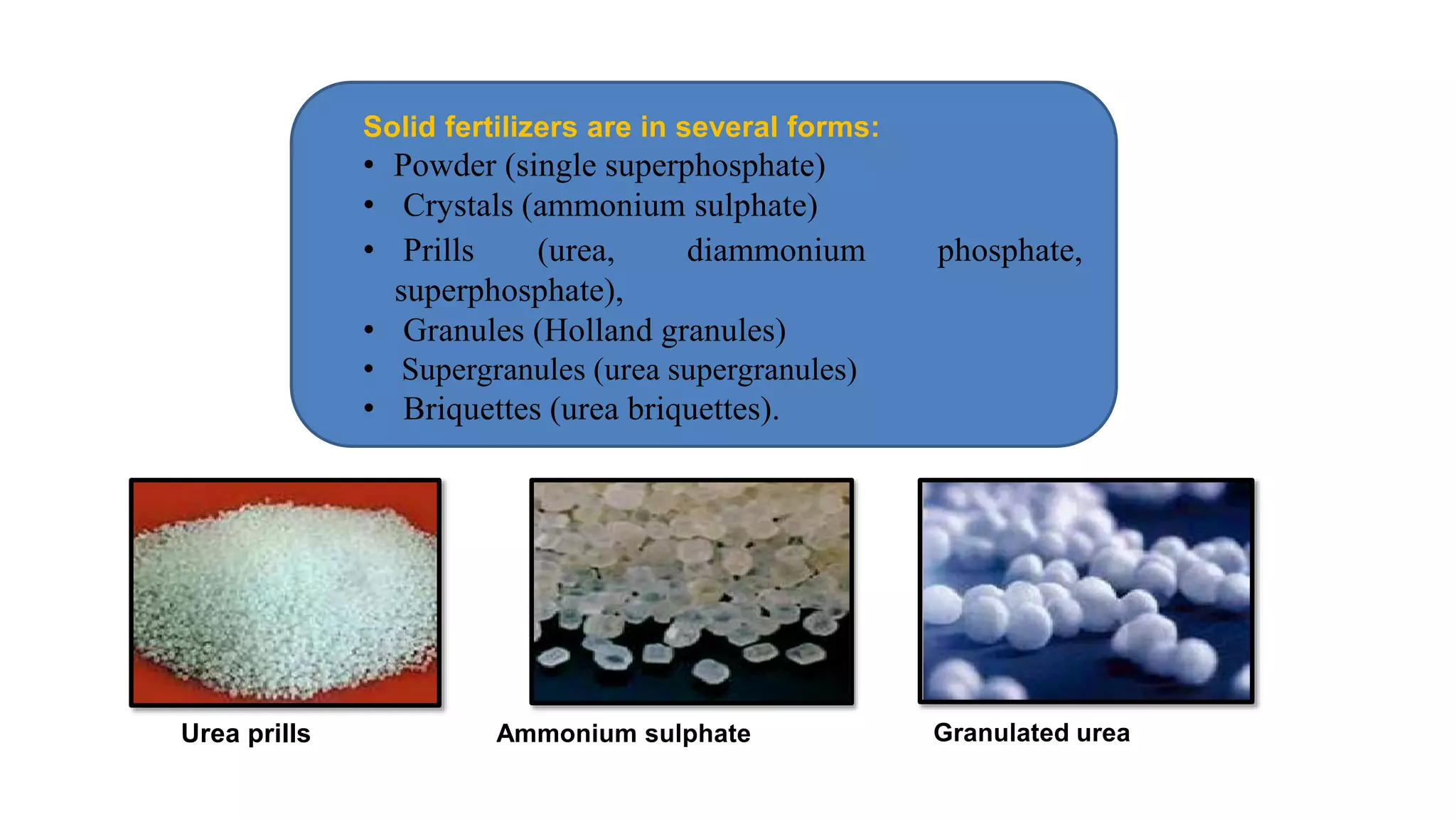 Solid fertilizers are in several forms:
• Powder (single superphosphate)
• Crystals (ammonium sulphate)
• Prills (urea, diammonium phosphate, superphosphate),
• Granules (Holland granules)
• Supergranules (urea supergranules)
• Briquettes (urea briquettes).

Urea prills

Ammonium sulphate

Granulated urea